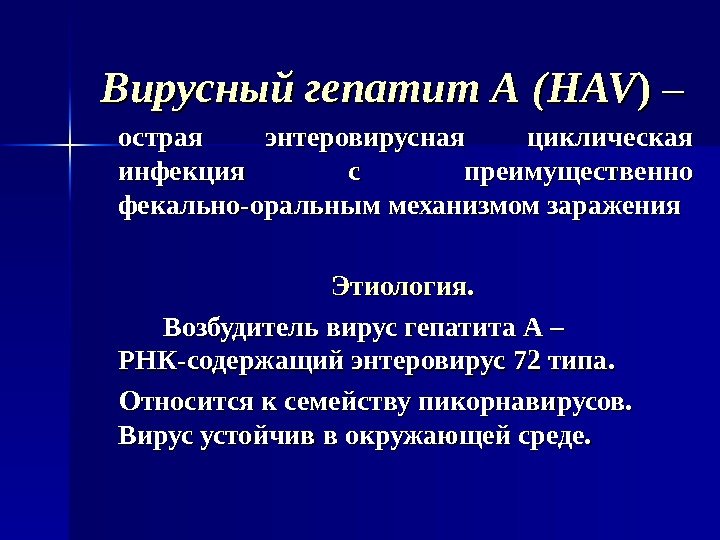 Вирусный гепатит А (HAV) –

острая энтеровирусная циклическая инфекция с преимущественно фекально-оральным механизмом заражения

Этиология.

Возбудитель вирус гепатита А – РНК-содержащий энтеровирус 72 типа.

Относится к семейству пикорнавирусов. Вирус устойчив в окружающей среде.